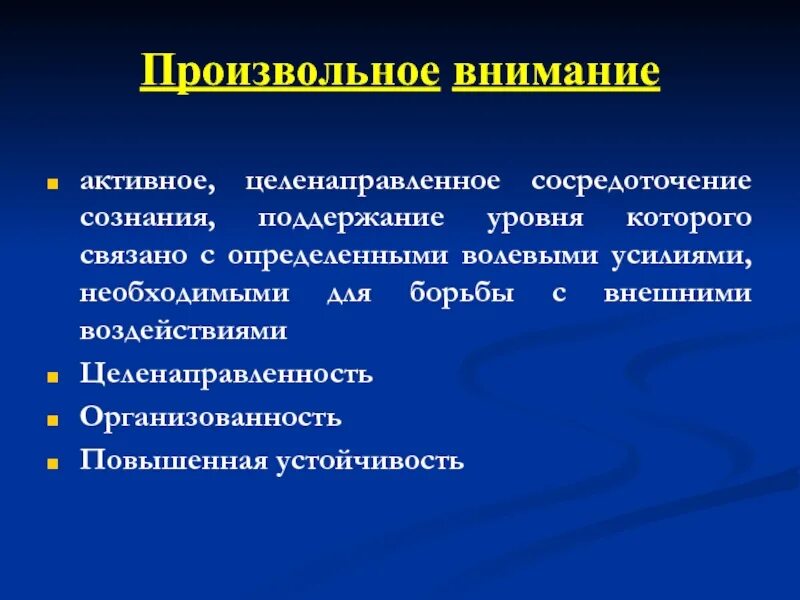 Произвольное внимание

- активное, целенаправленное сосредоточение сознания, поддержание уровня которого связано с определенными волевыми усилиями, необходимыми для борьбы с внешними воздействиями
- Целенаправленность
- Организованность
- Повышенная устойчивость